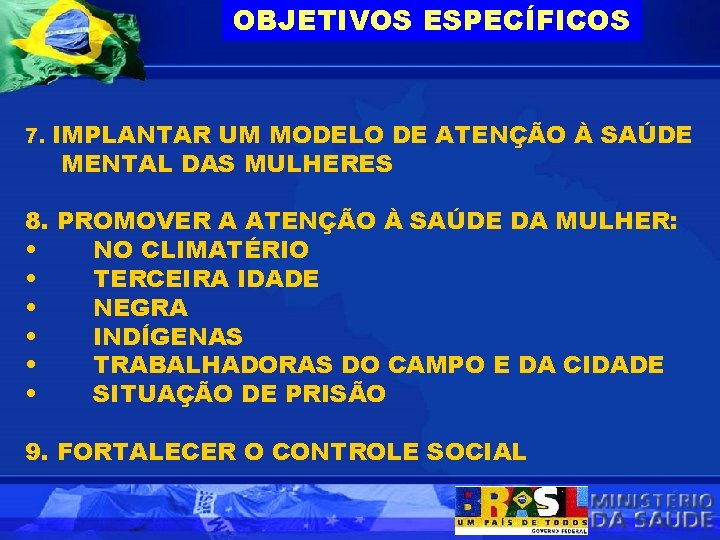 OBJETIVOS ESPECÍFICOS

7. IMPLANTAR UM MODELO DE ATENÇÃO À SAÚDE MENTAL DAS MULHERES

8. PROMOVER A ATENÇÃO À SAÚDE DA MULHER:
• NO CLIMATÉRIO
• TERCEIRA IDADE
• NEGRA
• INDÍGENAS
• TRABALHADORAS DO CAMPO E DA CIDADE
• SITUAÇÃO DE PRISÃO

9. FORTALECER O CONTROLE SOCIAL

BRASIL
UM PAÍS DE TODOS
GOVERNO FEDERAL
MINISTÉRIO DA SAÚDE